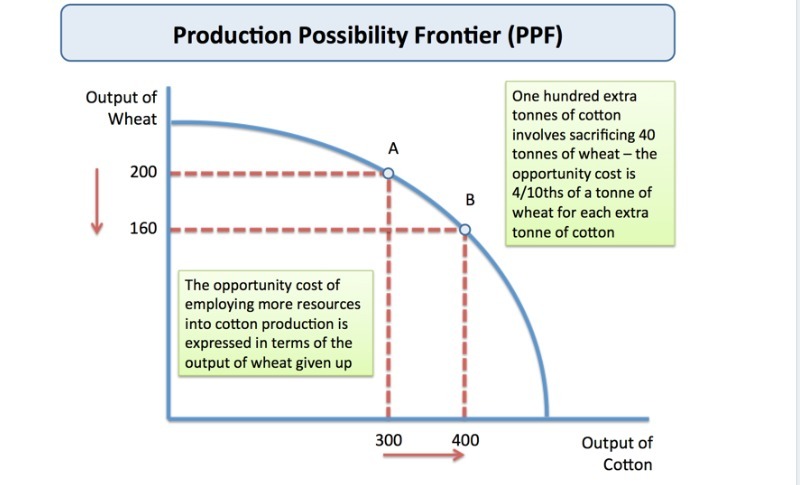 Production Possibility Frontier (PPF)

Output of Wheat

200

160

A

B

One hundred extra tonnes of cotton involves sacrificing 40 tonnes of wheat – the opportunity cost is 4/10ths of a tonne of wheat for each extra tonne of cotton

The opportunity cost of employing more resources into cotton production is expressed in terms of the output of wheat given up

300

400

Output of Cotton